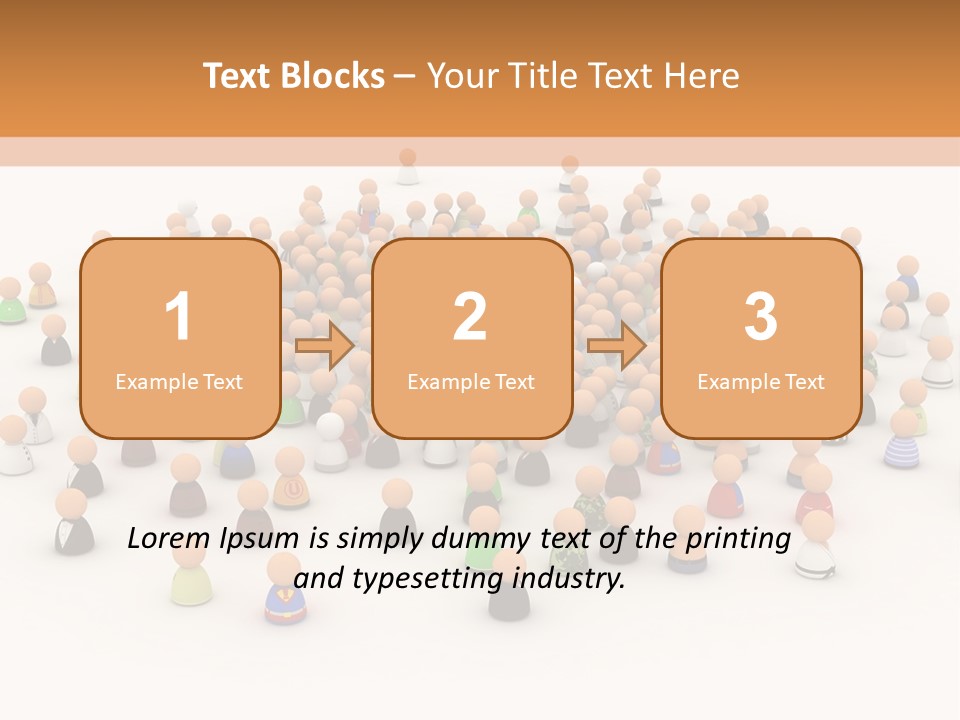 Text Blocks – Your Title Text Here

1
Example Text

2
Example Text

3
Example Text

Lorem Ipsum is simply dummy text of the printing and typesetting industry.